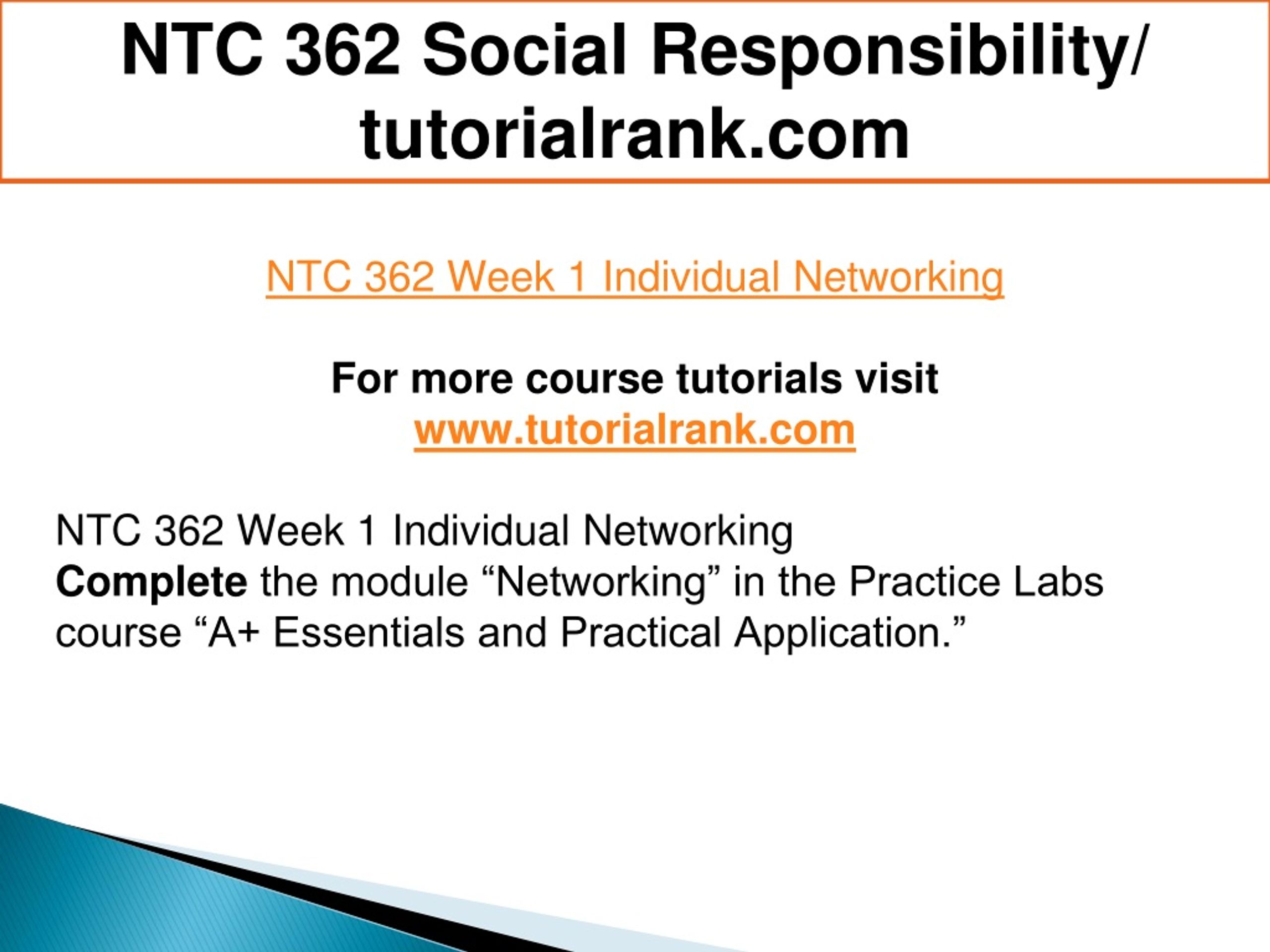 NTC 362 Social Responsibility/ tutorialrank.com

NTC 362 Week 1 Individual Networking

For more course tutorials visit
www.tutorialrank.com

NTC 362 Week 1 Individual Networking
Complete the module “Networking” in the Practice Labs course “A+ Essentials and Practical Application.”